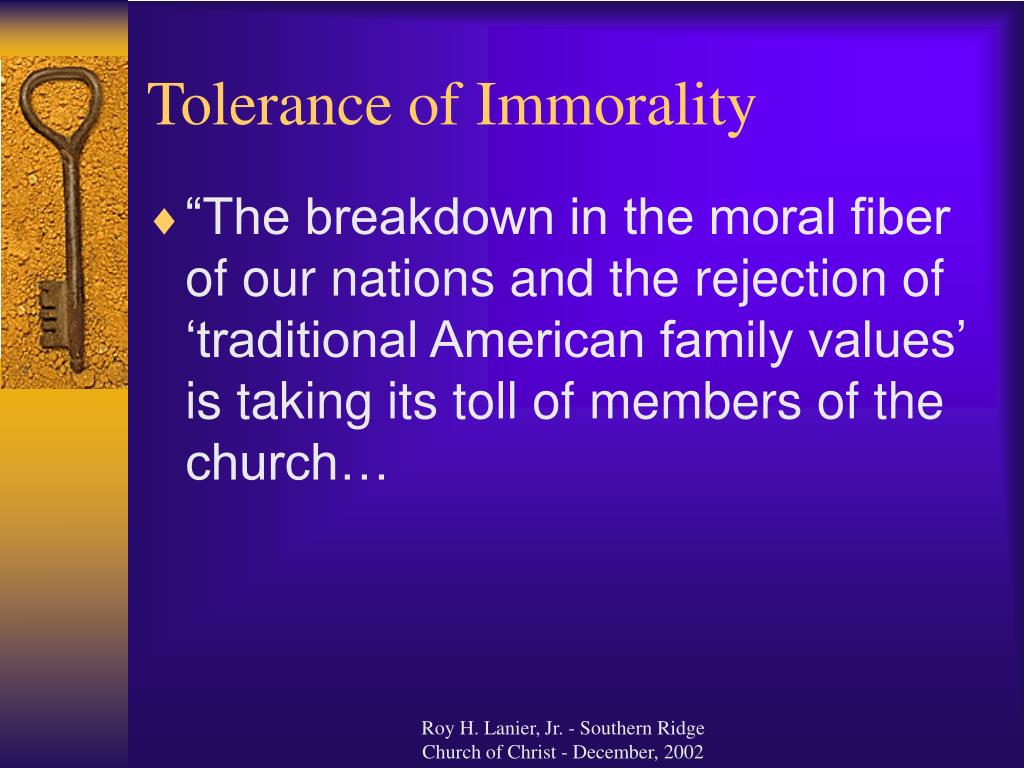 Tolerance of Immorality

♦ “The breakdown in the moral fiber of our nations and the rejection of ‘traditional American family values’ is taking its toll of members of the church…

Roy H. Lanier, Jr. - Southern Ridge Church of Christ - December, 2002